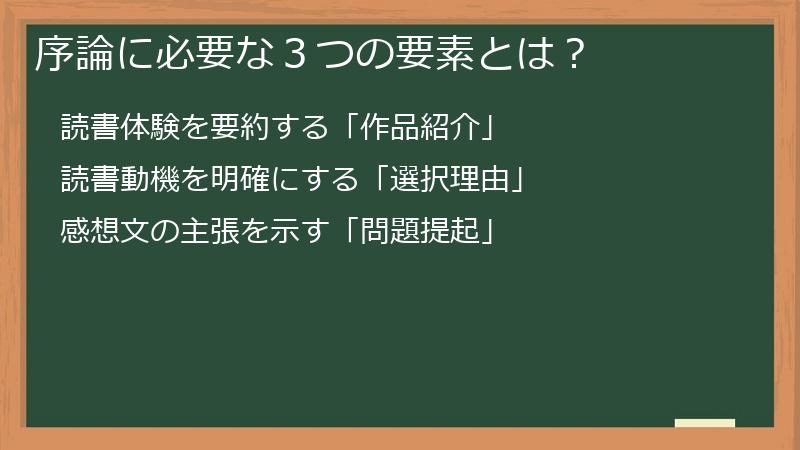 序論に必要な３つの要素とは？

読書体験を要約する「作品紹介」

読書動機を明確にする「選択理由」

感想文の主張を示す「問題提起」